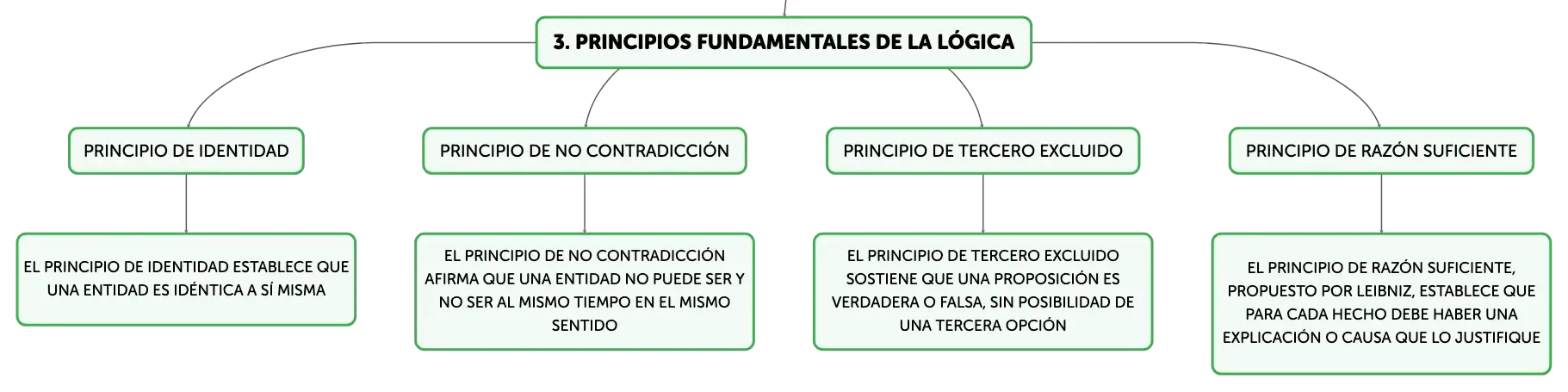 3. PRINCIPIOS FUNDAMENTALES DE LA LÓGICA

PRINCIPIO DE IDENTIDAD

EL PRINCIPIO DE IDENTIDAD ESTABLECE QUE UNA ENTIDAD ES IDÉNTICA A SÍ MISMA

PRINCIPIO DE NO CONTRADICCIÓN

EL PRINCIPIO DE NO CONTRADICCIÓN AFIRMA QUE UNA ENTIDAD NO PUEDE SER Y NO SER AL MISMO TIEMPO EN EL MISMO SENTIDO

PRINCIPIO DE TERCERO EXCLUIDO

EL PRINCIPIO DE TERCERO EXCLUIDO SOSTIENE QUE UNA PROPOSICIÓN ES VERDADERA O FALSA, SIN POSIBILIDAD DE UNA TERCERA OPCIÓN

PRINCIPIO DE RAZÓN SUFICIENTE

EL PRINCIPIO DE RAZÓN SUFICIENTE, PROPUESTO POR LEIBNIZ, ESTABLECE QUE PARA CADA HECHO DEBE HABER UNA EXPLICACIÓN O CAUSA QUE LO JUSTIFIQUE